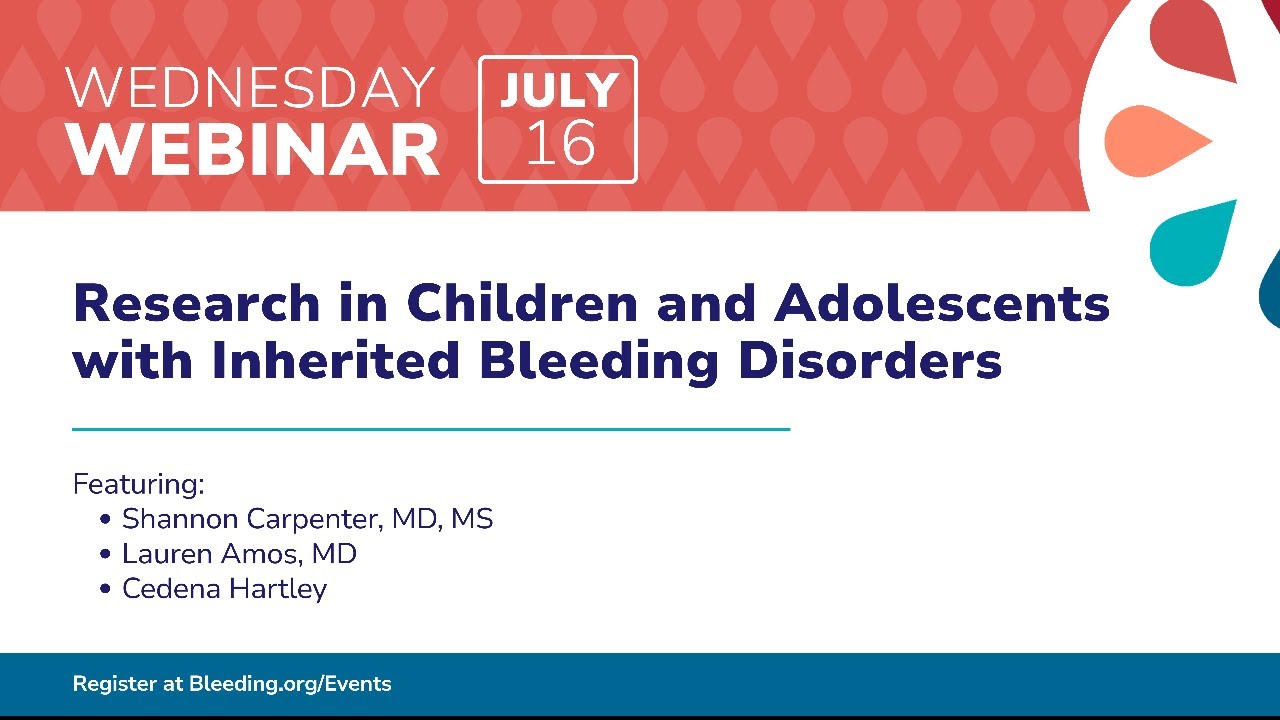 WEDNESDAY WEBINAR

JULY 16

Research in Children and Adolescents with Inherited Bleeding Disorders

Featuring:
• Shannon Carpenter, MD, MS
• Lauren Amos, MD
• Cedena Hartley

Register at Bleeding.org/Events